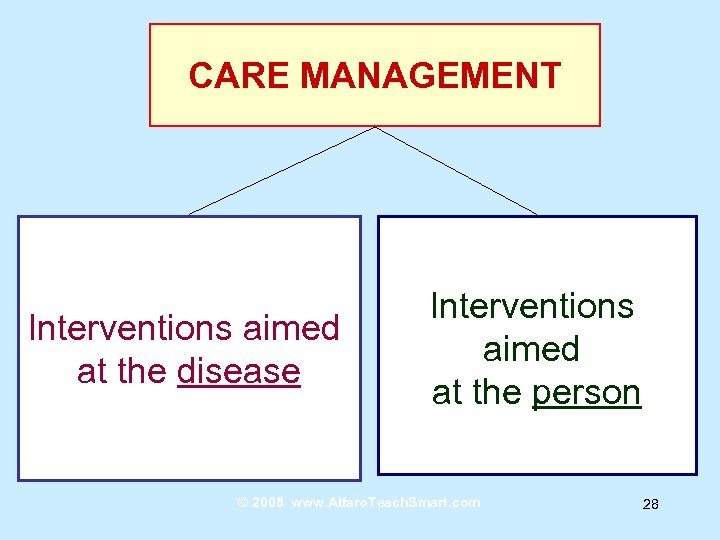 CARE MANAGEMENT

Interventions aimed at the disease

Interventions aimed at the person

© 2008 www.AlfaroTeachSmart.com

28